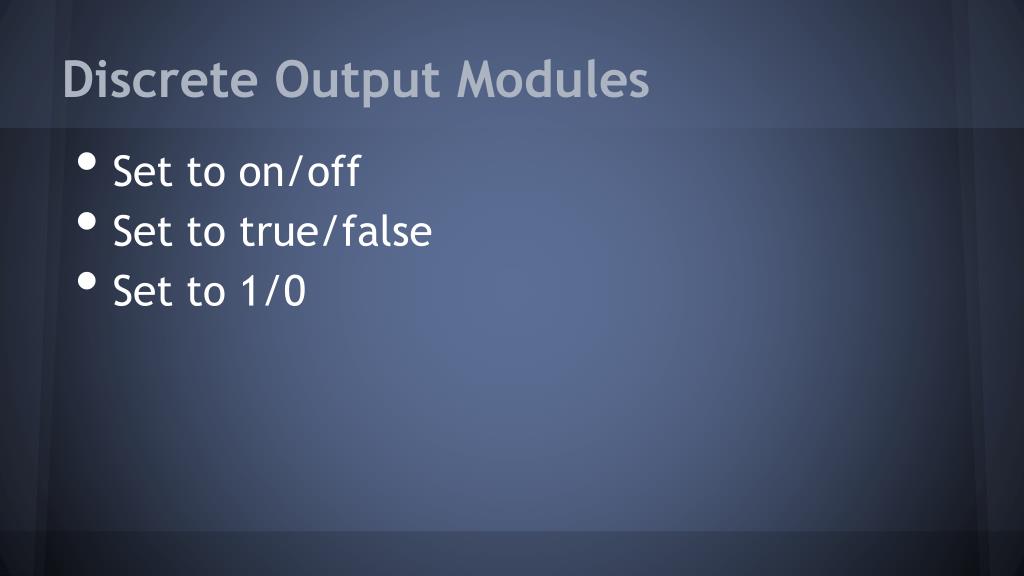 Discrete Output Modules

• Set to on/off
• Set to true/false
• Set to 1/0